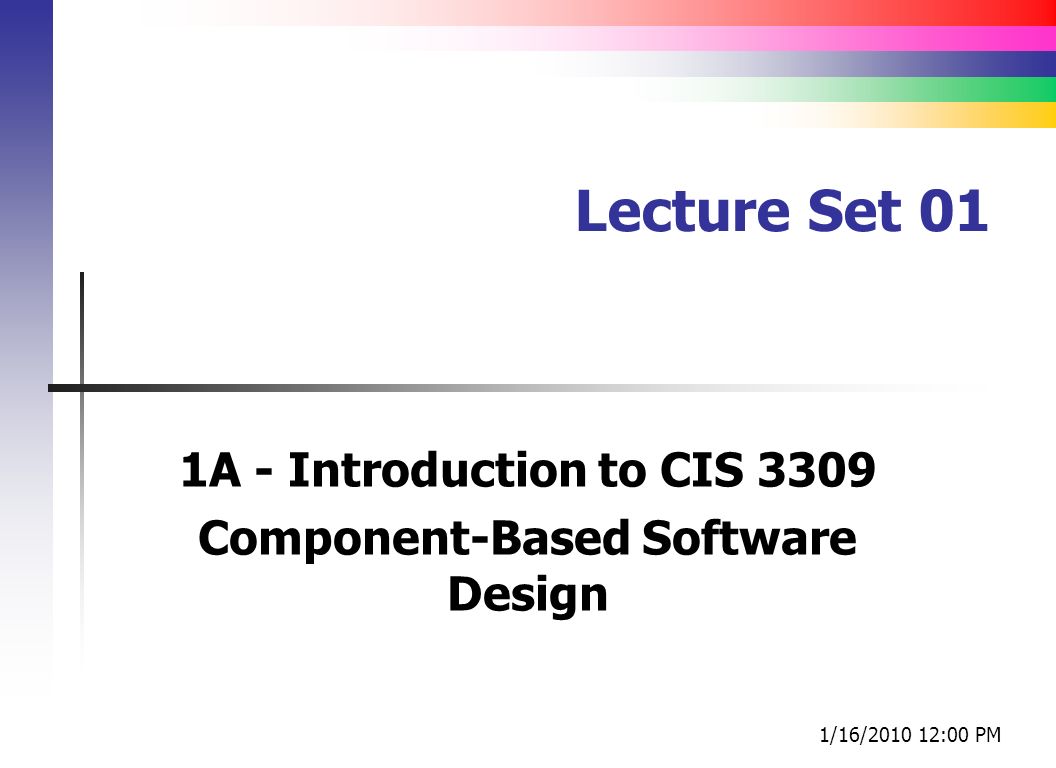 Lecture Set 01

1A - Introduction to CIS 3309
Component-Based Software Design

1/16/2010 12:00 PM